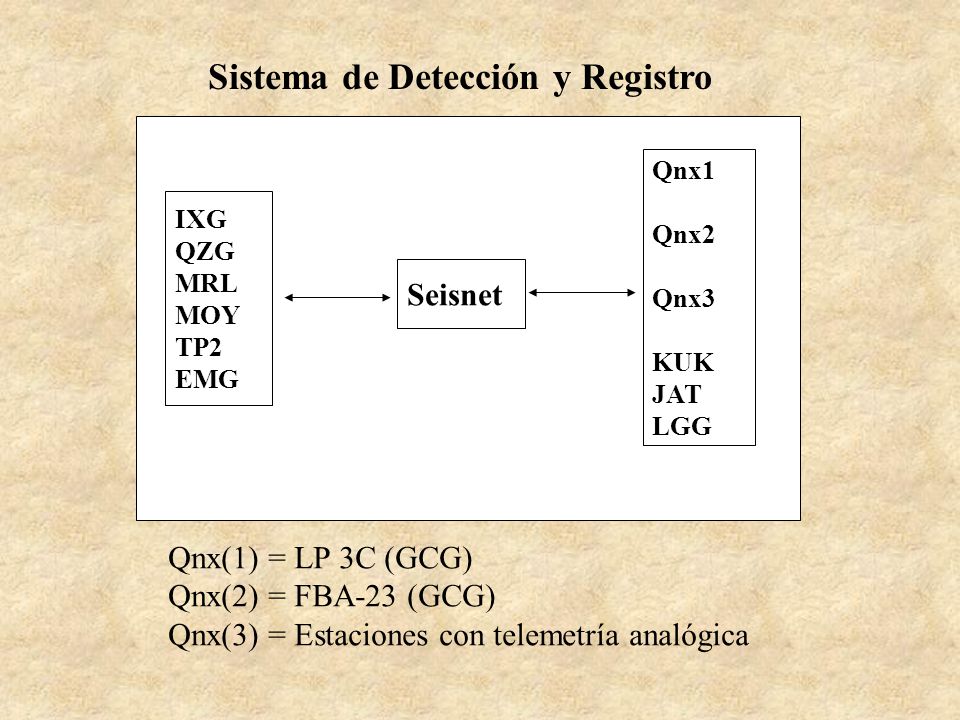 Sistema de Detección y Registro

IXG
QZG
MRL
MOY
TP2
EMG

Seisnet

Qnx1

Qnx2

Qnx3

KUK
JAT
LGG

Qnx(1) = LP 3C (GCG)
Qnx(2) = FBA-23 (GCG)
Qnx(3) = Estaciones con telemetría analógica